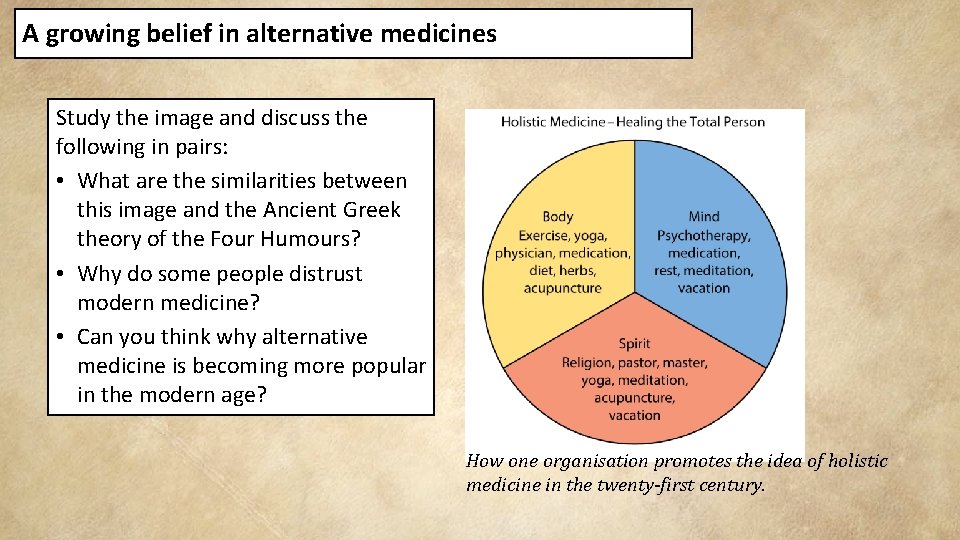 A growing belief in alternative medicines

Study the image and discuss the following in pairs:
• What are the similarities between this image and the Ancient Greek theory of the Four Humours?
• Why do some people distrust modern medicine?
• Can you think why alternative medicine is becoming more popular in the modern age?

Holistic Medicine – Healing the Total Person

Body
Exercise, yoga, physician, medication, diet, herbs, acupuncture

Mind
Psychotherapy, medication, rest, meditation, vacation

Spirit
Religion, pastor, master, yoga, meditation, acupuncture, vacation

How one organisation promotes the idea of holistic medicine in the twenty-first century.